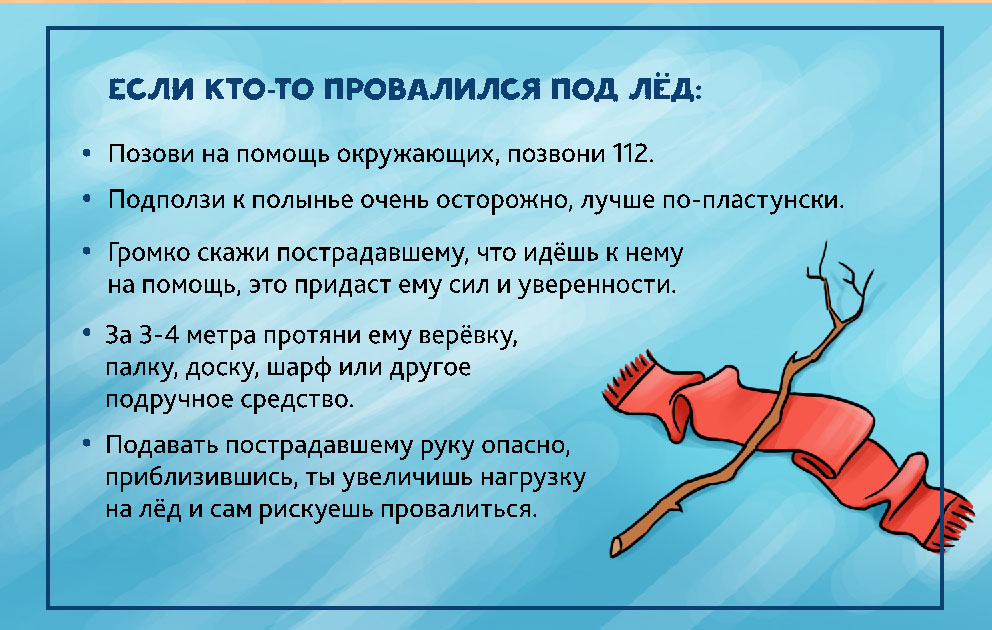 ЕСЛИ КТО-ТО ПРОВАЛИЛСЯ ПОД ЛЁД:

• Позови на помощь окружающих, позвони 112.

• Подползи к полынье очень осторожно, лучше по-пластунски.

• Громко скажи пострадавшему, что идёшь к нему на помощь, это придаст ему сил и уверенности.

• За 3-4 метра протяни ему верёвку, палку, доску, шарф или другое подручное средство.

• Подавать пострадавшему руку опасно, приблизившись, ты увеличишь нагрузку на лёд и сам рискуешь провалиться.